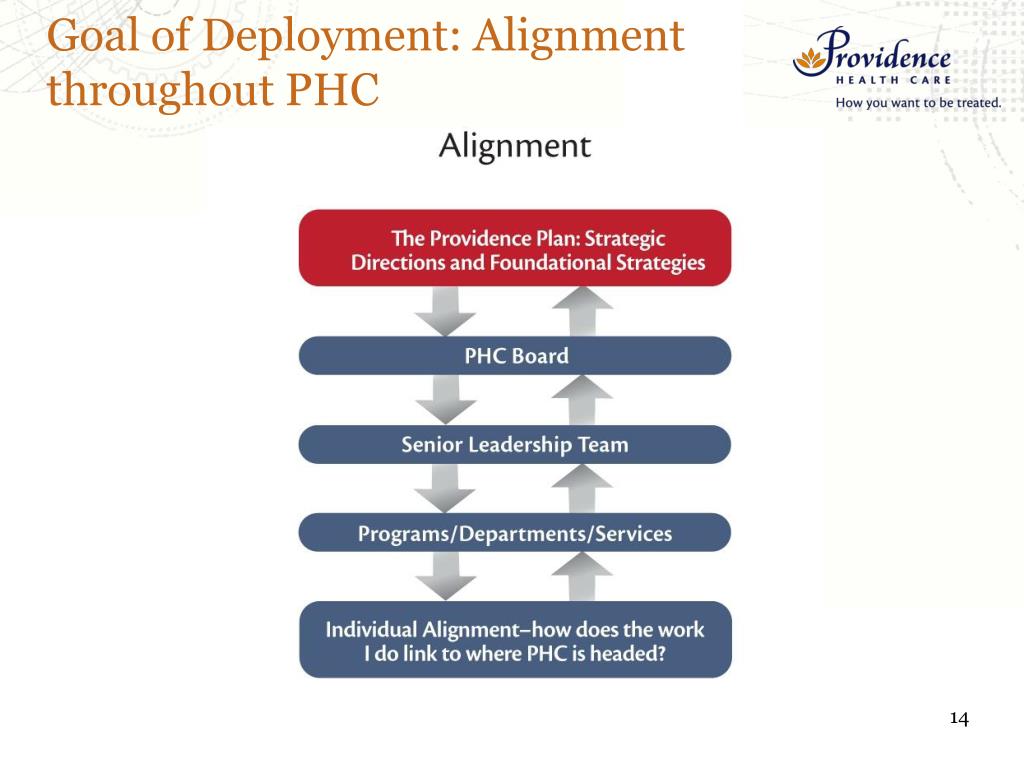 Goal of Deployment: Alignment throughout PHC

Providence
HEALTH CARE
How you want to be treated.

Alignment

The Providence Plan: Strategic Directions and Foundational Strategies

PHC Board

Senior Leadership Team

Programs/Departments/Services

Individual Alignment–how does the work I do link to where PHC is headed?

14